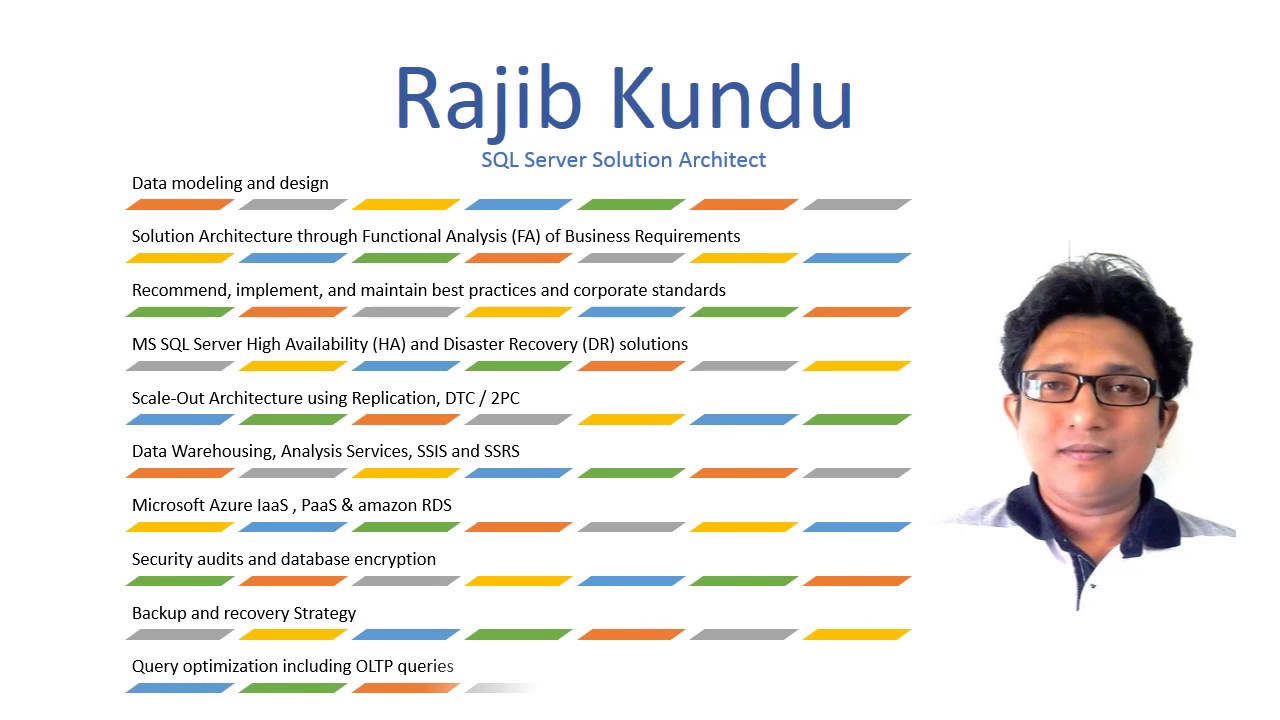 Rajib Kundu

SQL Server Solution Architect

Data modeling and design

Solution Architecture through Functional Analysis (FA) of Business Requirements

Recommend, implement, and maintain best practices and corporate standards

MS SQL Server High Availability (HA) and Disaster Recovery (DR) solutions

Scale-Out Architecture using Replication, DTC / 2PC

Data Warehousing, Analysis Services, SSIS and SSRS

Microsoft Azure IaaS , PaaS & amazon RDS

Security audits and database encryption

Backup and recovery Strategy

Query optimization including OLTP queries